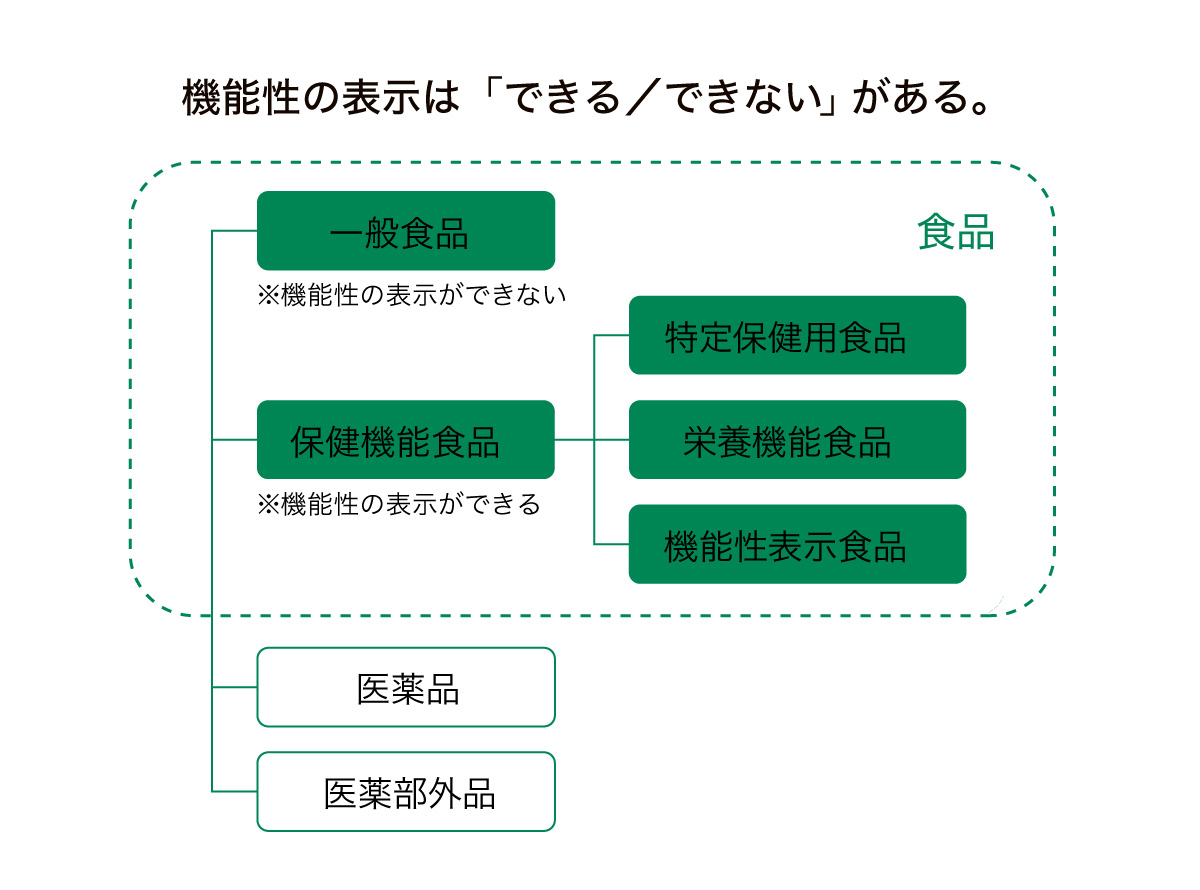 機能性の表示は「できる／できない」がある。

食品

一般食品

※機能性の表示ができない

保健機能食品

※機能性の表示ができる

特定保健用食品

栄養機能食品

機能性表示食品

医薬品

医薬部外品